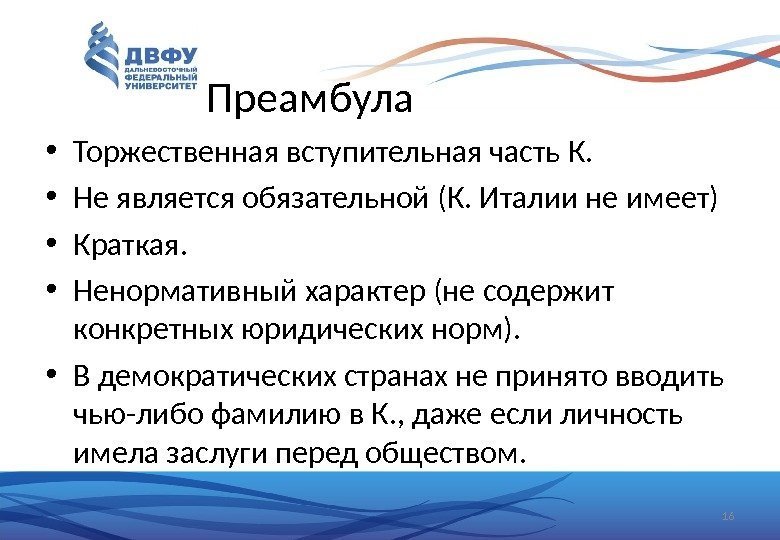 ДВФУ
ДАЛЬНЕВОСТОЧНЫЙ ФЕДЕРАЛЬНЫЙ УНИВЕРСИТЕТ

Преамбула

• Торжественная вступительная часть К.
• Не является обязательной (К. Италии не имеет)
• Краткая.
• Ненормативный характер (не содержит конкретных юридических норм).
• В демократических странах не принято вводить чью-либо фамилию в К., даже если личность имела заслуги перед обществом.

16